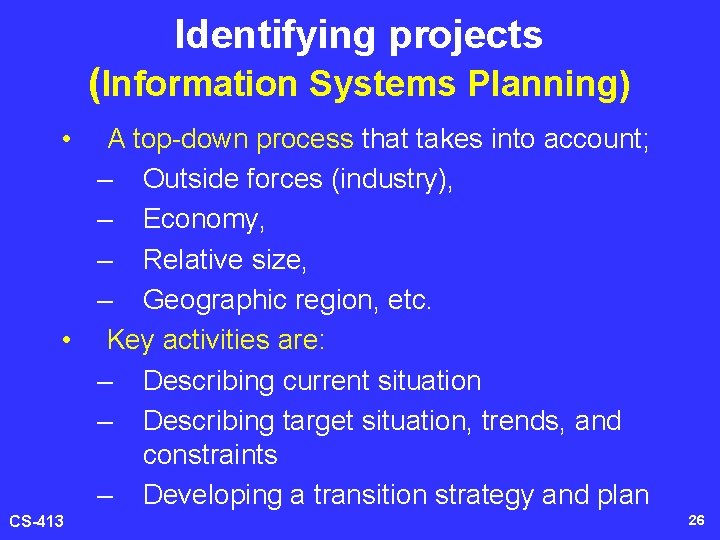 Identifying projects
(Information Systems Planning)

• A top-down process that takes into account;
– Outside forces (industry),
– Economy,
– Relative size,
– Geographic region, etc.
• Key activities are:
– Describing current situation
– Describing target situation, trends, and constraints
– Developing a transition strategy and plan

CS-413

26